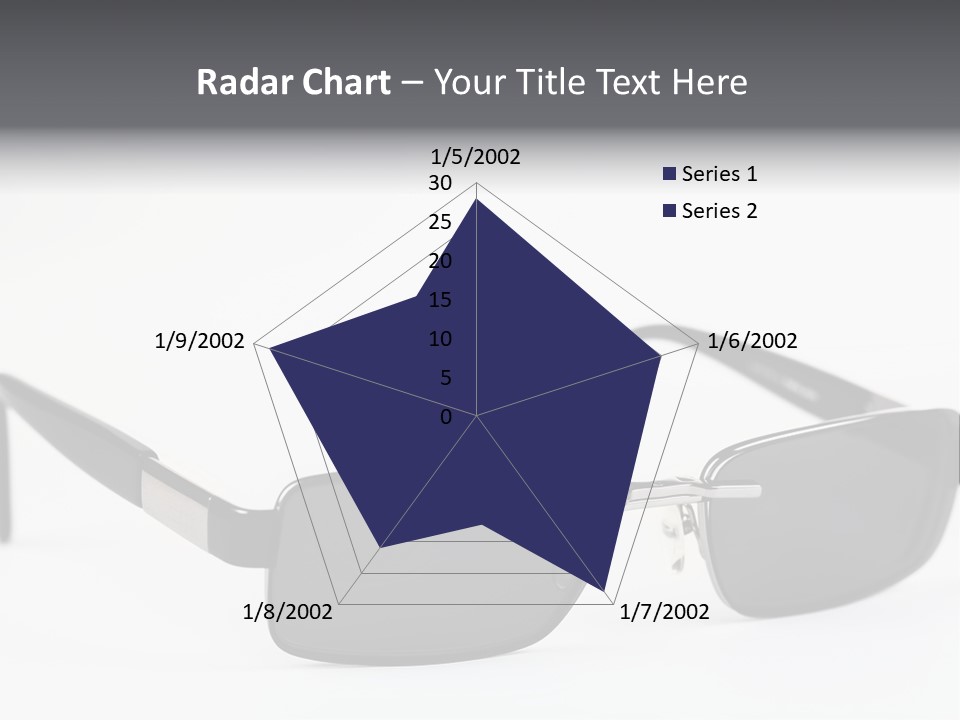 Radar Chart – Your Title Text Here

1/5/2002
30
25
20
15
10
5
0
1/6/2002
1/7/2002
1/8/2002
1/9/2002

Series 1
Series 2